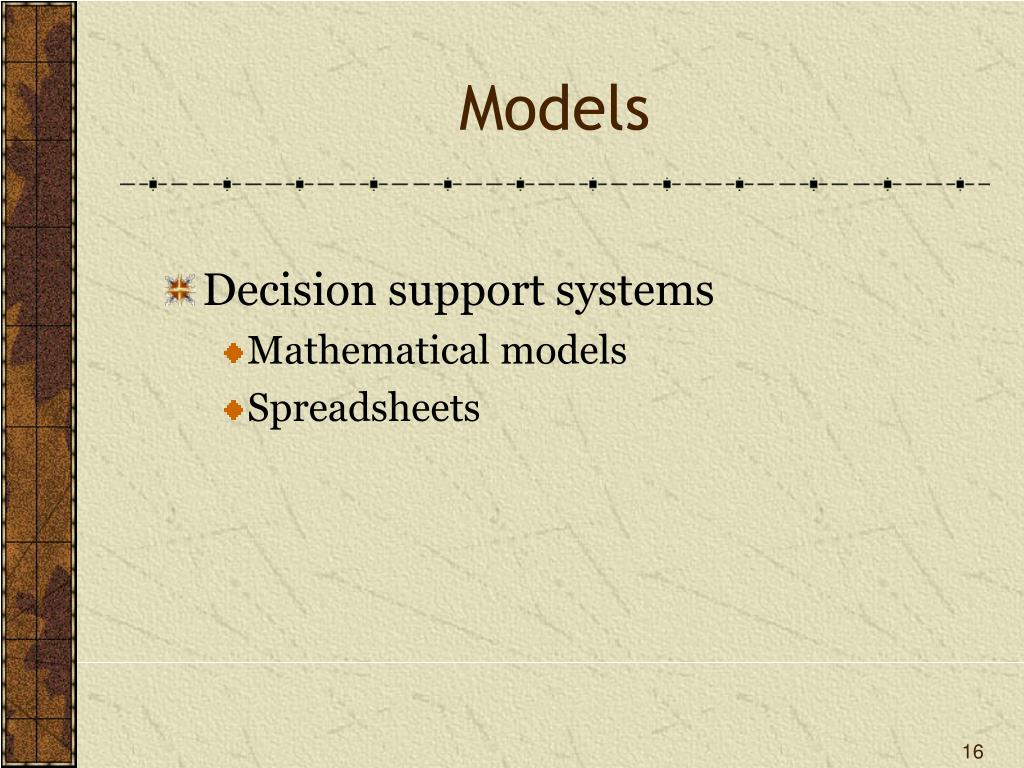 Models

Decision support systems

Mathematical models

Spreadsheets

16